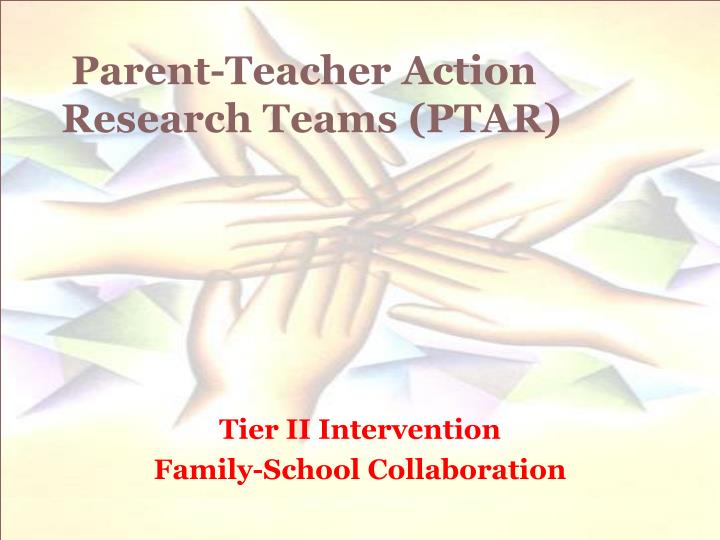 Parent-Teacher Action Research Teams (PTAR)

Tier II Intervention
Family-School Collaboration